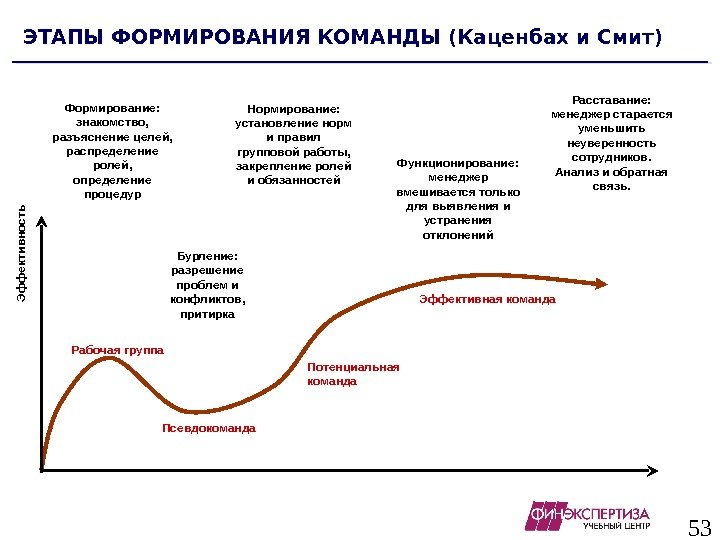 ЭТАПЫ ФОРМИРОВАНИЯ КОМАНДЫ (Каценбах и Смит)

Формирование: знакомство, разъяснение целей, распределение ролей, определение процедур

Нормирование: установление норм и правил групповой работы, закрепление ролей и обязанностей

Расставание: менеджер старается уменьшить неуверенность сотрудников. Анализ и обратная связь.

Функционирование: менеджер вмешивается только для выявления и устранения отклонений

Эффективность

Бурление: разрешение проблем и конфликтов, притирка

Эффективная команда

Рабочая группа

Потенциальная команда

Псевдокоманда

ФИНЭКСПЕРТИЗА УЧЕБНЫЙ ЦЕНТР

53